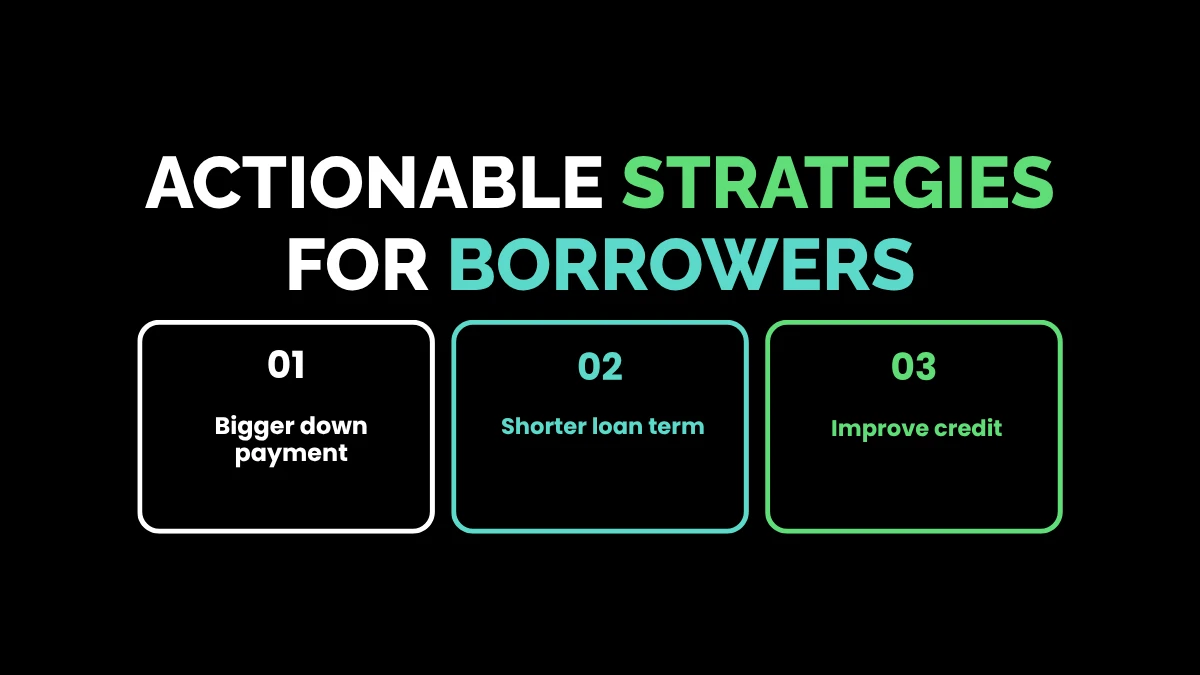 ACTIONABLE STRATEGIES FOR BORROWERS

01

Bigger down payment

02

Shorter loan term

03

Improve credit